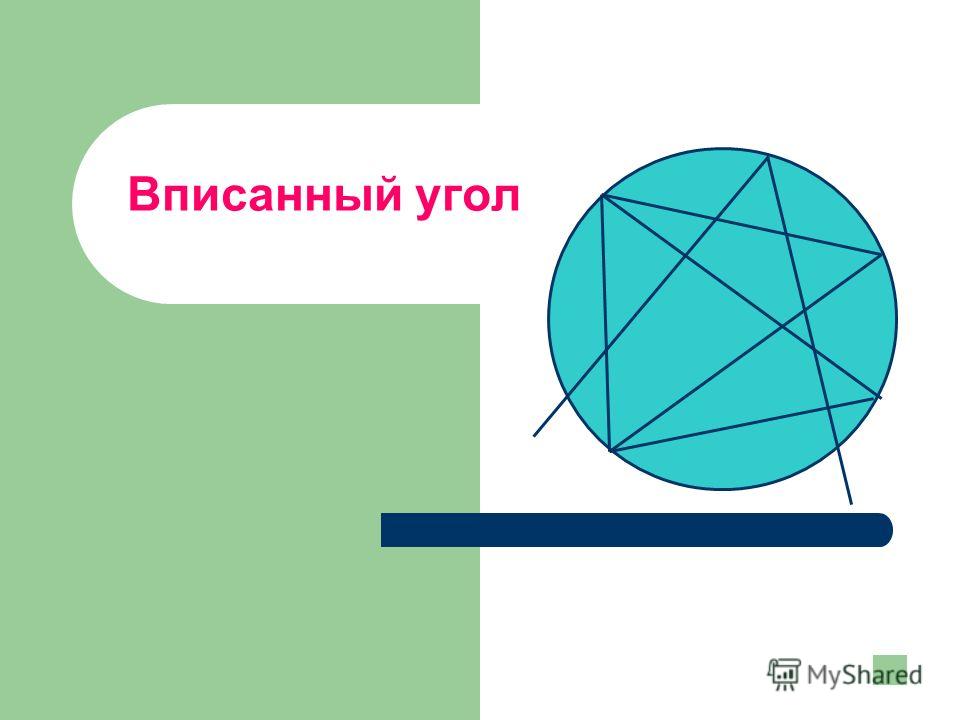 Вписанный угол

MyShared